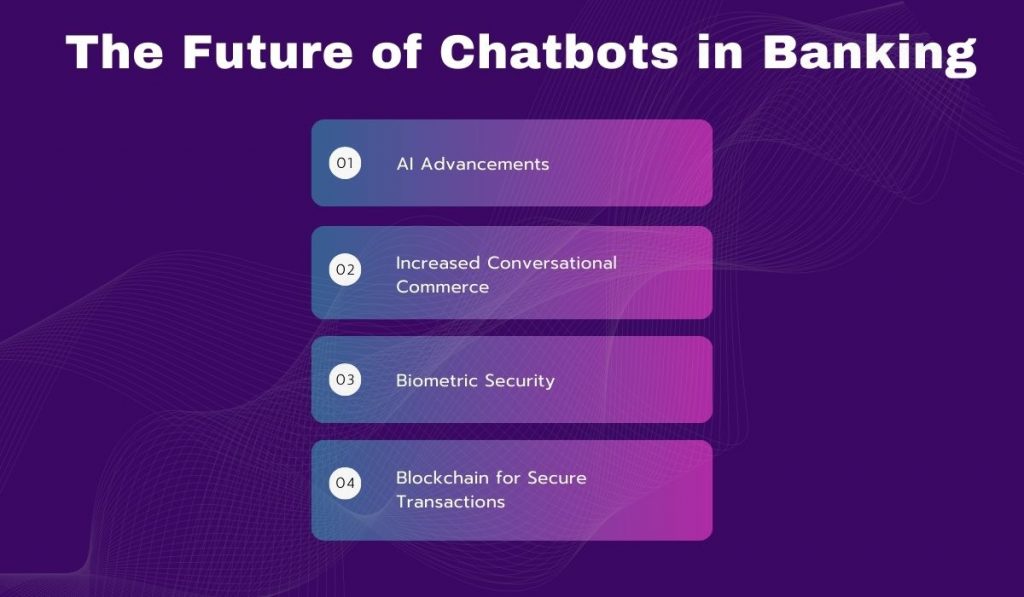 The Future of Chatbots in Banking

01 AI Advancements

02 Increased Conversational Commerce

03 Biometric Security

04 Blockchain for Secure Transactions